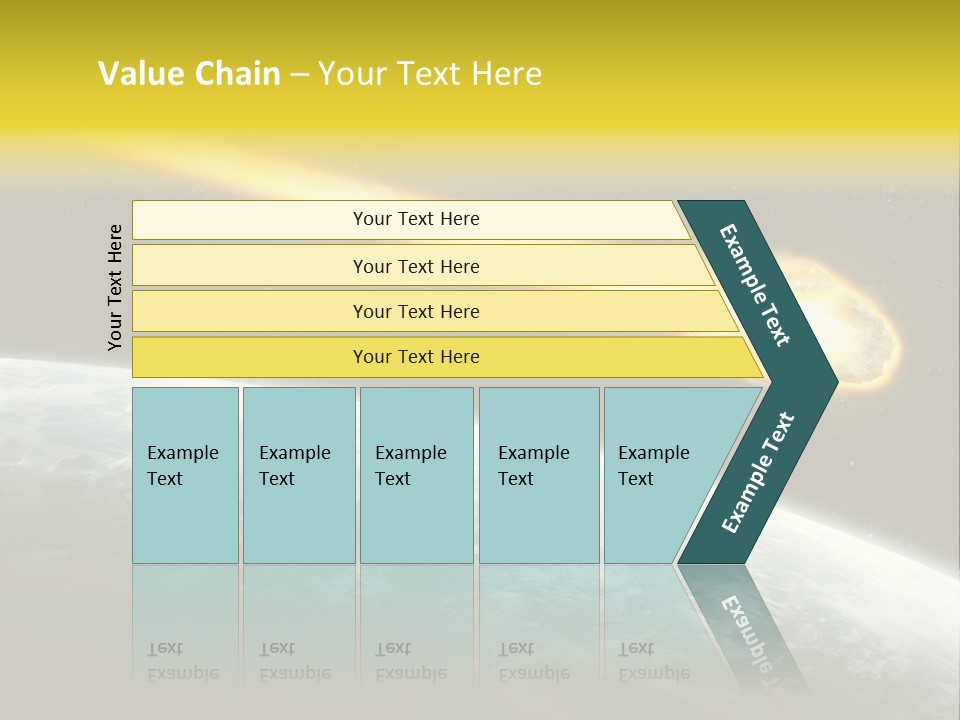 Value Chain – Your Text Here

Your Text Here

Your Text Here

Your Text Here

Your Text Here

Your Text Here

Example Text

Example Text

Example Text

Example Text

Example Text

Example Text

Example Text